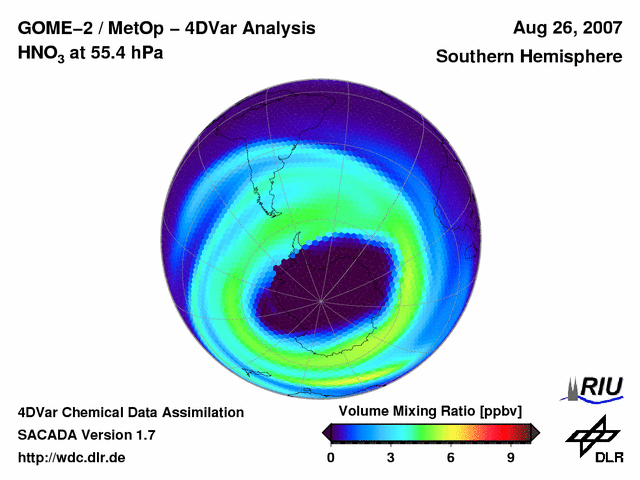 GOME–2 / MetOp – 4DVar Analysis
$HNO_3$ at 55.4 hPa

Aug 26, 2007
Southern Hemisphere

RIU

4DVar Chemical Data Assimilation
SACADA Version 1.7
http://wdc.dlr.de

Volume Mixing Ratio [ppbv]
0 3 6 9

DLR